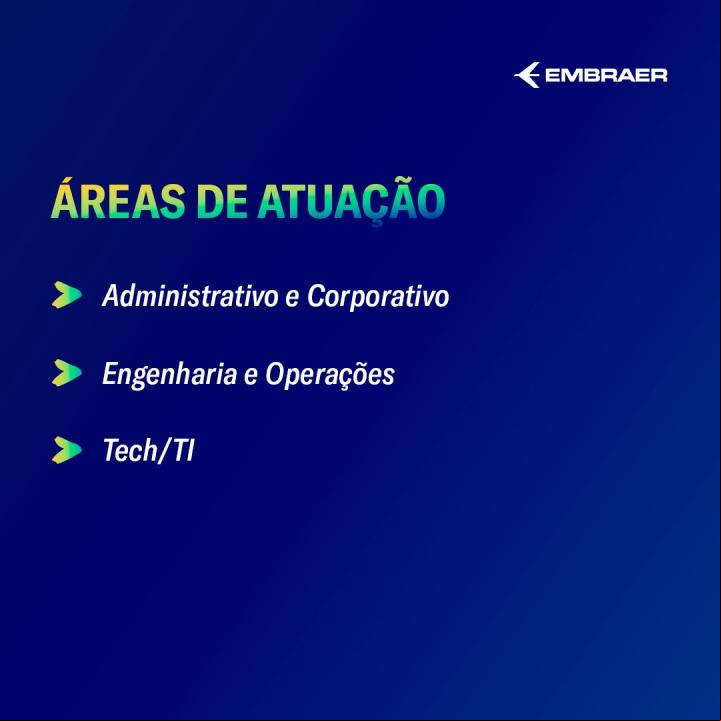 EMBRAER

ÁREAS DE ATUAÇÃO

Administrativo e Corporativo

Engenharia e Operações

Tech/TI